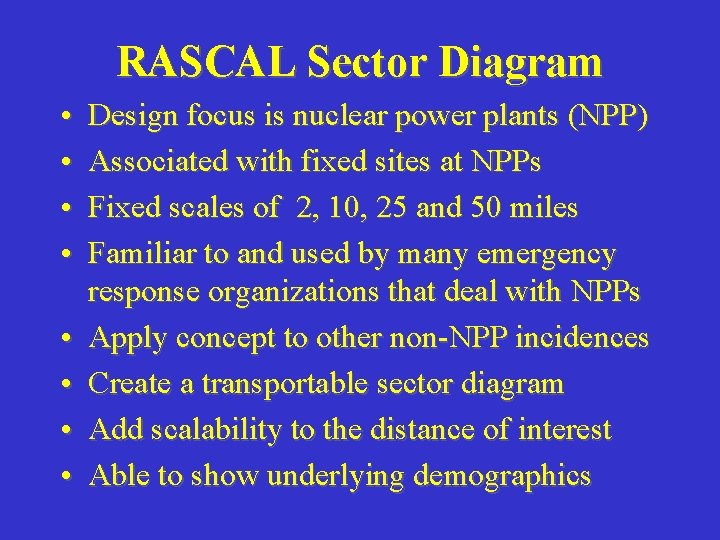 RASCAL Sector Diagram

• Design focus is nuclear power plants (NPP)
• Associated with fixed sites at NPPs
• Fixed scales of 2, 10, 25 and 50 miles
• Familiar to and used by many emergency response organizations that deal with NPPs
• Apply concept to other non-NPP incidences
• Create a transportable sector diagram
• Add scalability to the distance of interest
• Able to show underlying demographics